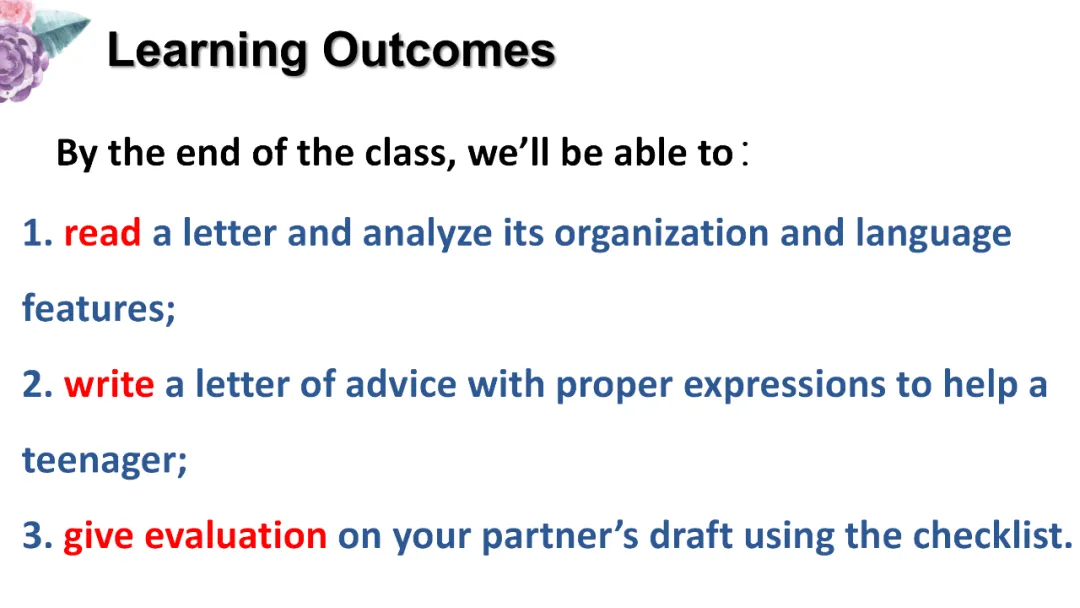 Learning Outcomes

By the end of the class, we'll be able to：

1. read a letter and analyze its organization and language features;

2. write a letter of advice with proper expressions to help a teenager;

3. give evaluation on your partner's draft using the checklist.